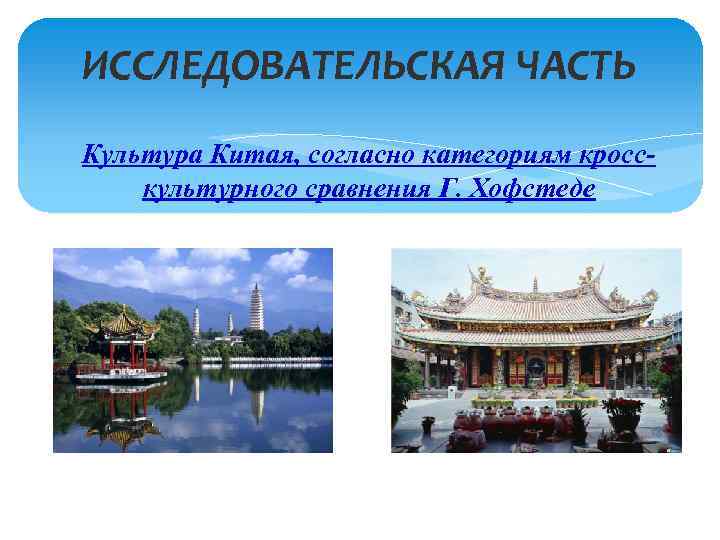 ИССЛЕДОВАТЕЛЬСКАЯ ЧАСТЬ

Культура Китая, согласно категориям кросс-культурного сравнения Г. Хофстеде